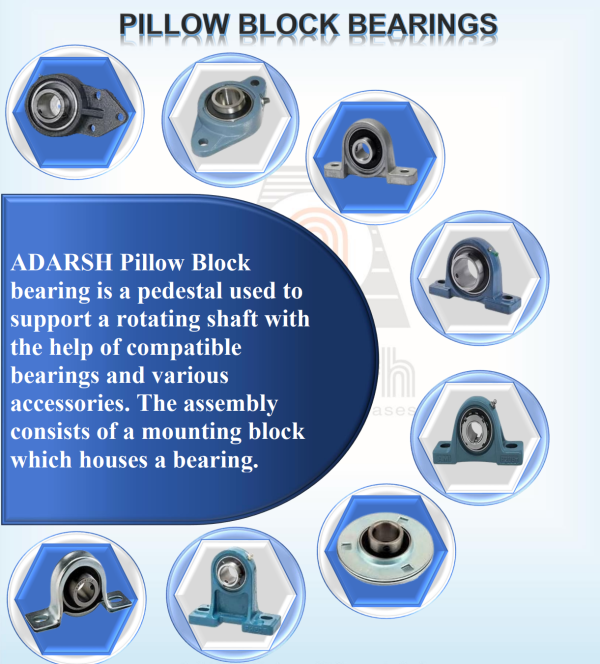 PILLOW BLOCK BEARINGS

ADARSH Pillow Block bearing is a pedestal used to support a rotating shaft with the help of compatible bearings and various accessories. The assembly consists of a mounting block which houses a bearing.